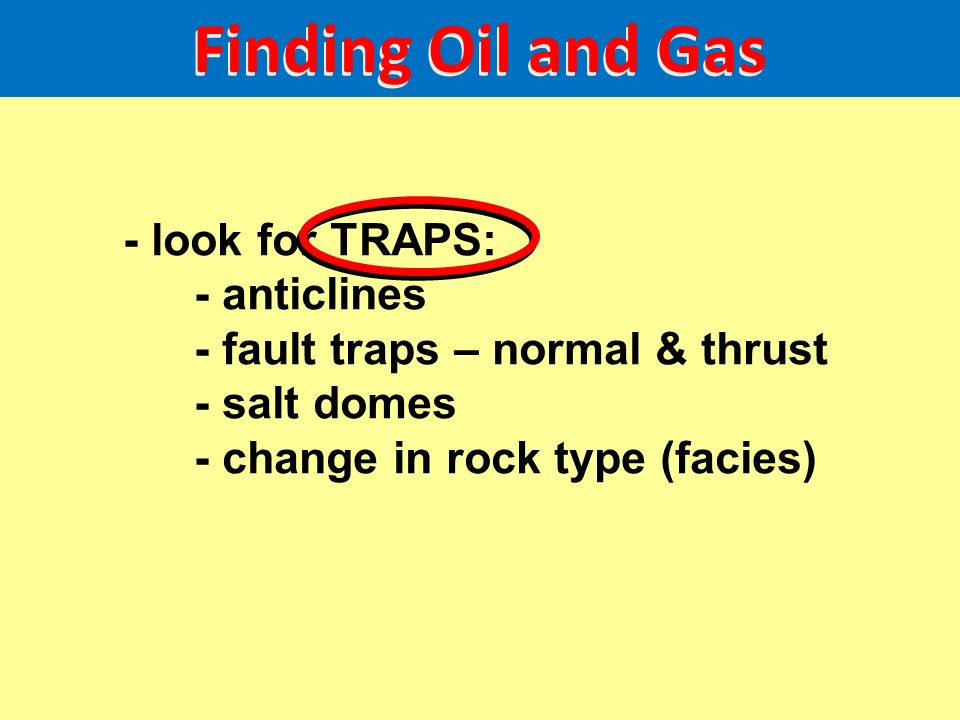 Finding Oil and Gas

- look for TRAPS:
- anticlines
- fault traps – normal & thrust
- salt domes
- change in rock type (facies)